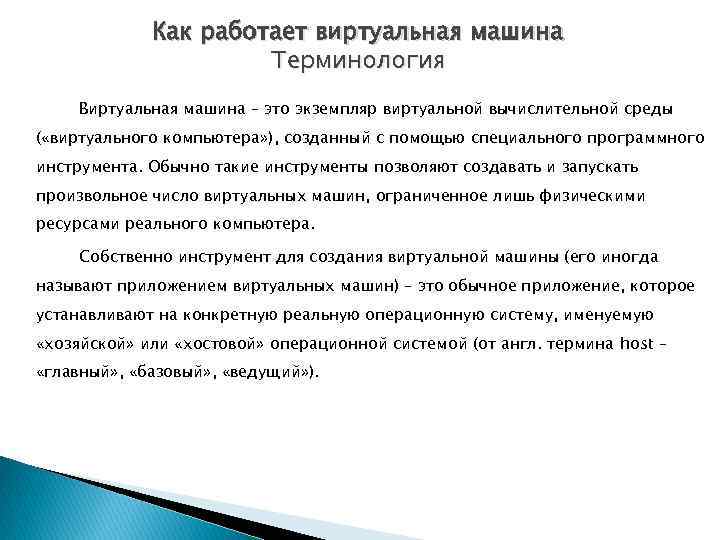 Как работает виртуальная машина
Терминология

Виртуальная машина – это экземпляр виртуальной вычислительной среды («виртуального компьютера»), созданный с помощью специального программного инструмента. Обычно такие инструменты позволяют создавать и запускать произвольное число виртуальных машин, ограниченное лишь физическими ресурсами реального компьютера.

Собственно инструмент для создания виртуальной машины (его иногда называют приложением виртуальных машин) – это обычное приложение, которое устанавливают на конкретную реальную операционную систему, именуемую «хозяйской» или «хостовой» операционной системой (от англ. термина host – «главный», «базовый», «ведущий»).